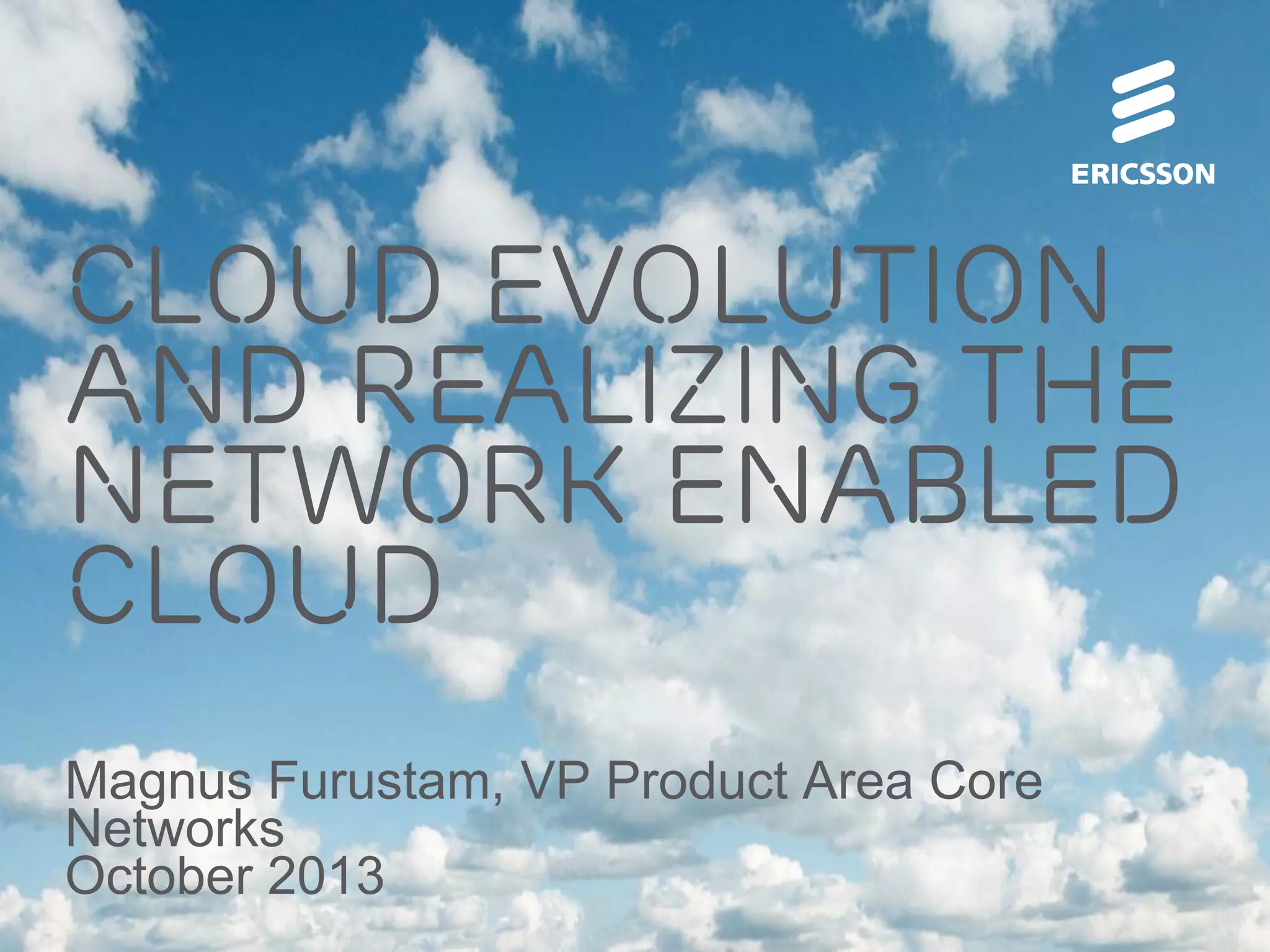 ERICSSON

CLOUD EVOLUTION AND REALIZING THE NETWORK ENABLED CLOUD

Magnus Furustam, VP Product Area Core Networks
October 2013